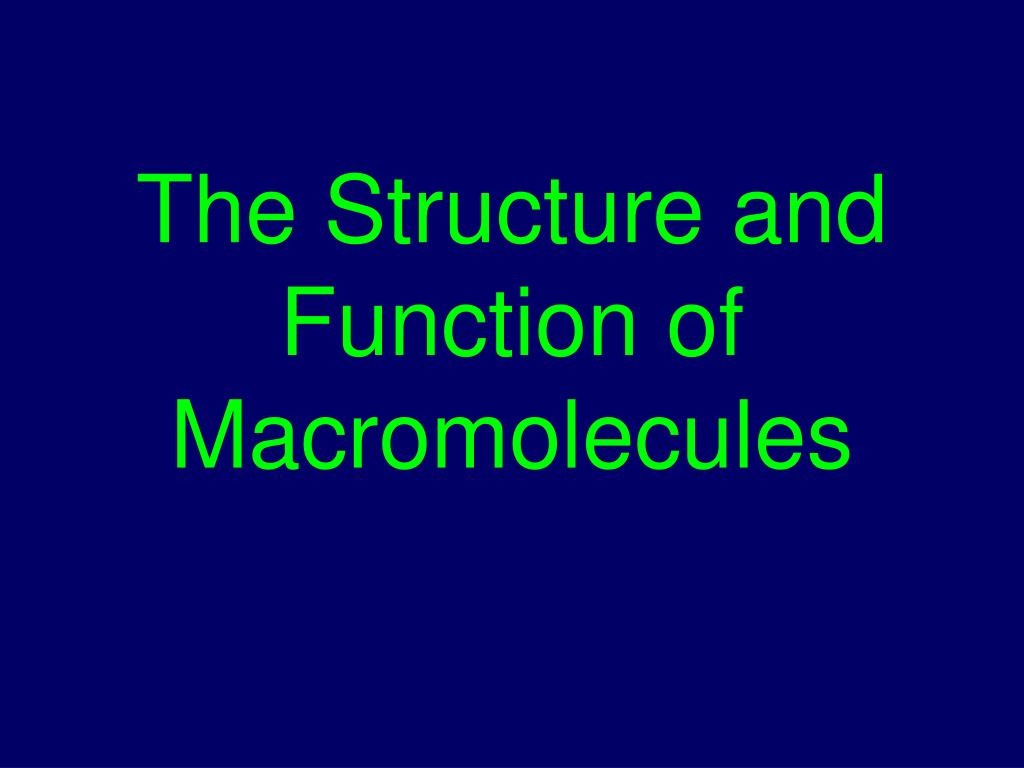 The Structure and Function of Macromolecules